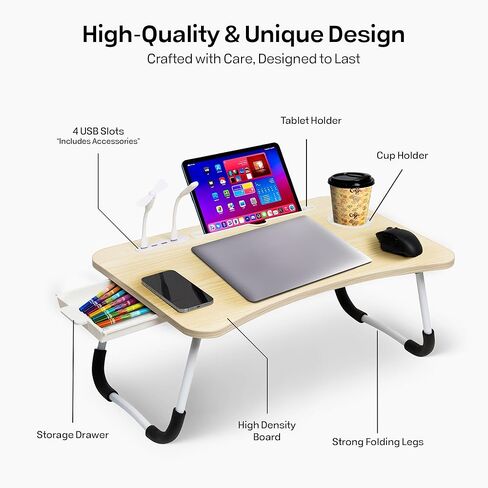 High-Quality & Unique Design

Crafted with Care, Designed to Last

4 USB Slots
"Includes Accessories"

Tablet Holder

Cup Holder

Storage Drawer

High Density Board

Strong Folding Legs